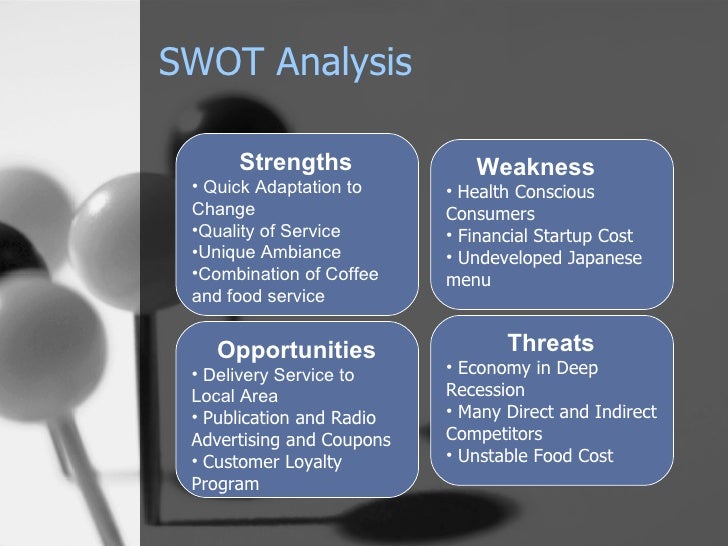 SWOT Analysis

Strengths
• Quick Adaptation to Change
•Quality of Service
•Unique Ambiance
•Combination of Coffee and food service

Weakness
• Health Conscious Consumers
• Financial Startup Cost
• Undeveloped Japanese menu

Opportunities
• Delivery Service to Local Area
• Publication and Radio Advertising and Coupons
• Customer Loyalty Program

Threats
• Economy in Deep Recession
• Many Direct and Indirect Competitors
• Unstable Food Cost